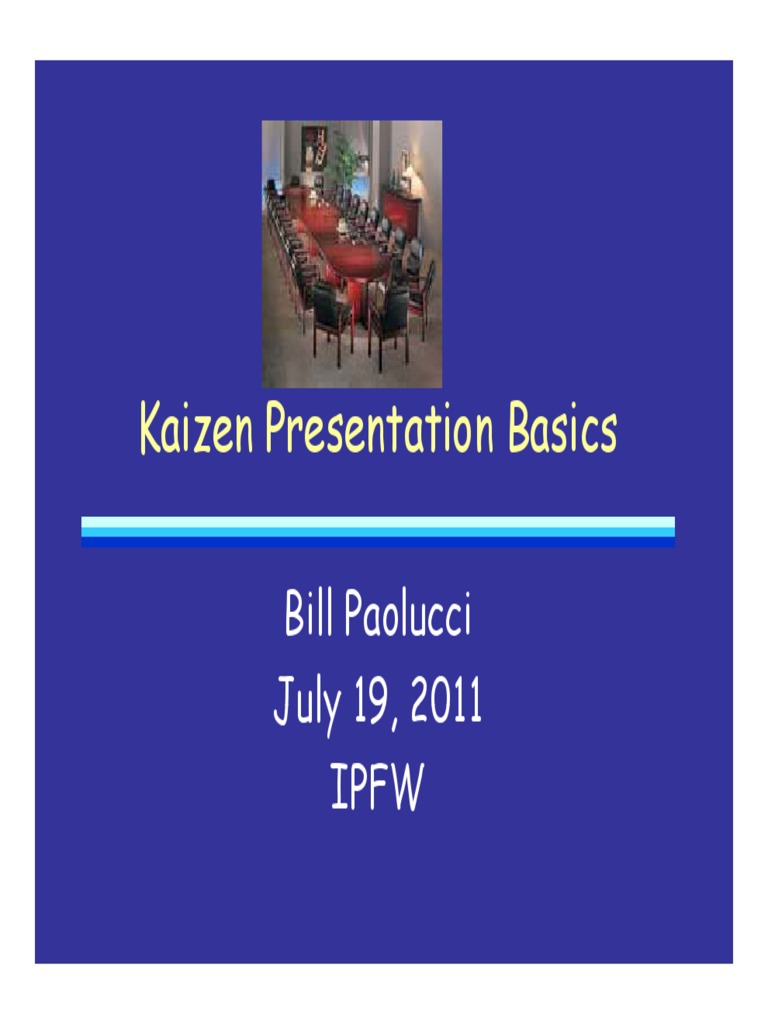 Kaizen Presentation Basics

Bill Paolucci
July 19, 2011
IPFW